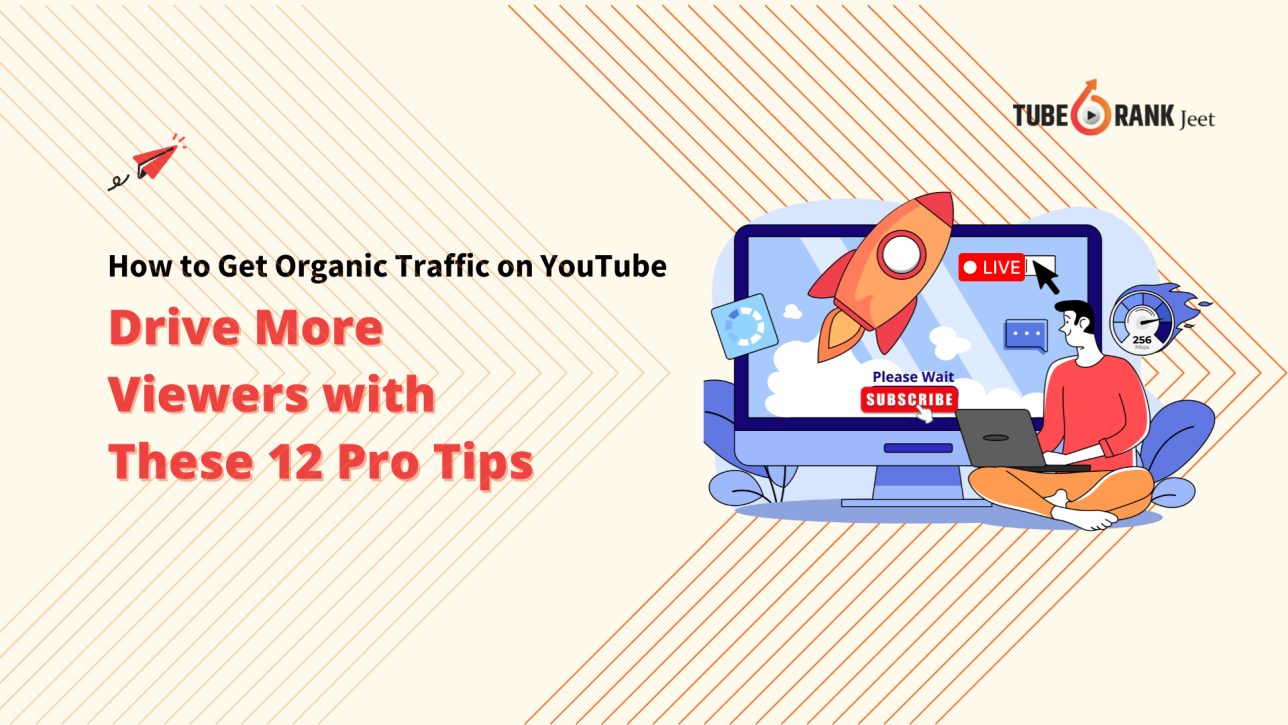 TUBE RANK Jeet

How to Get Organic Traffic on YouTube

Drive More Viewers with These 12 Pro Tips

LIVE

256 Mbps

Please Wait

SUBSCRIBE